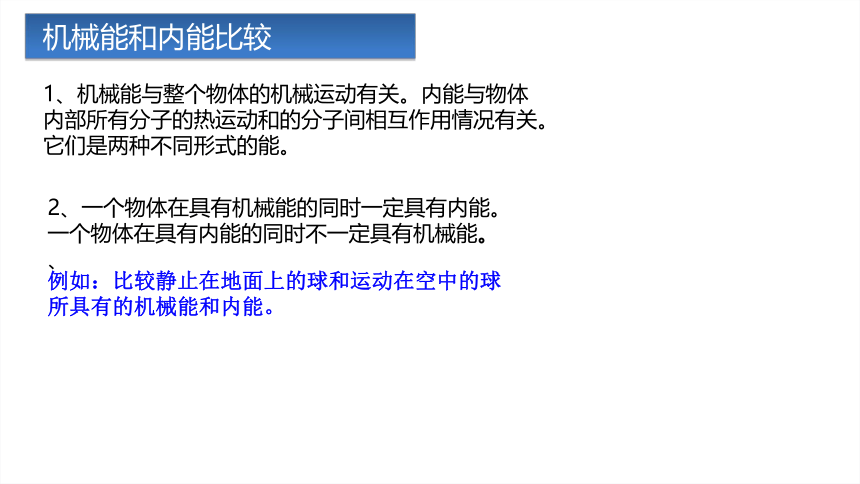 机械能和内能比较

1、机械能与整个物体的机械运动有关。内能与物体内部所有分子的热运动和的分子间相互作用情况有关。它们是两种不同形式的能。

2、一个物体在具有机械能的同时一定具有内能。一个物体在具有内能的同时不一定具有机械能。

、

例如：比较静止在地面上的球和运动在空中的球所具有的机械能和内能。